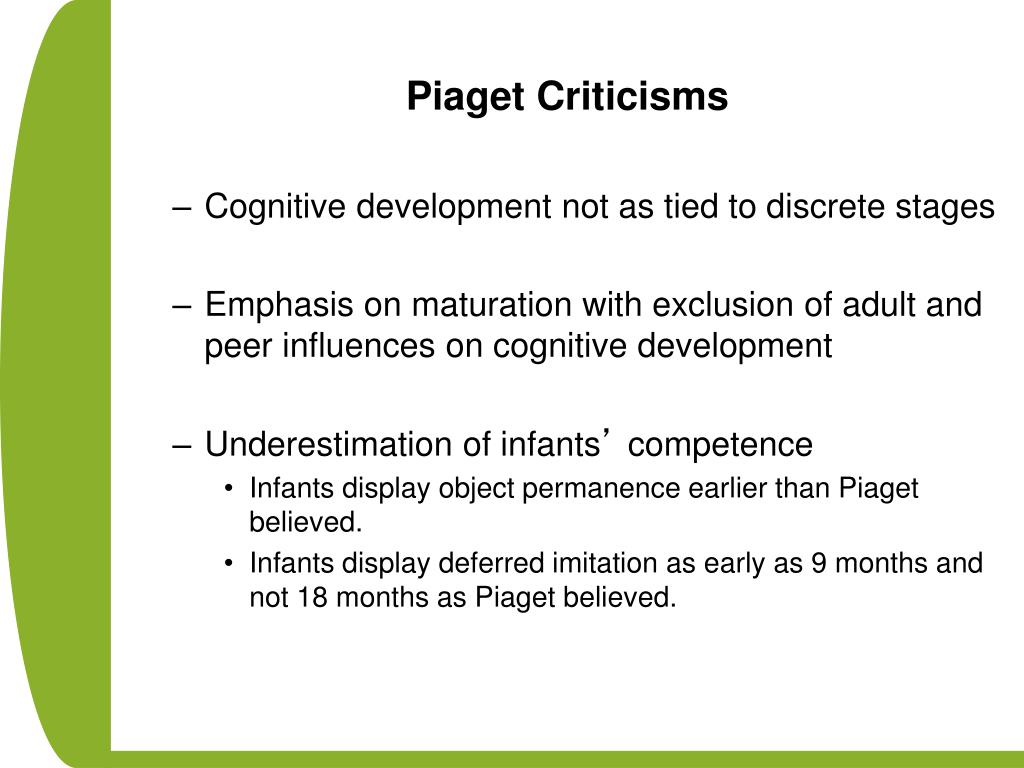 Piaget Criticisms

– Cognitive development not as tied to discrete stages

– Emphasis on maturation with exclusion of adult and peer influences on cognitive development

– Underestimation of infants’ competence
• Infants display object permanence earlier than Piaget believed.
• Infants display deferred imitation as early as 9 months and not 18 months as Piaget believed.